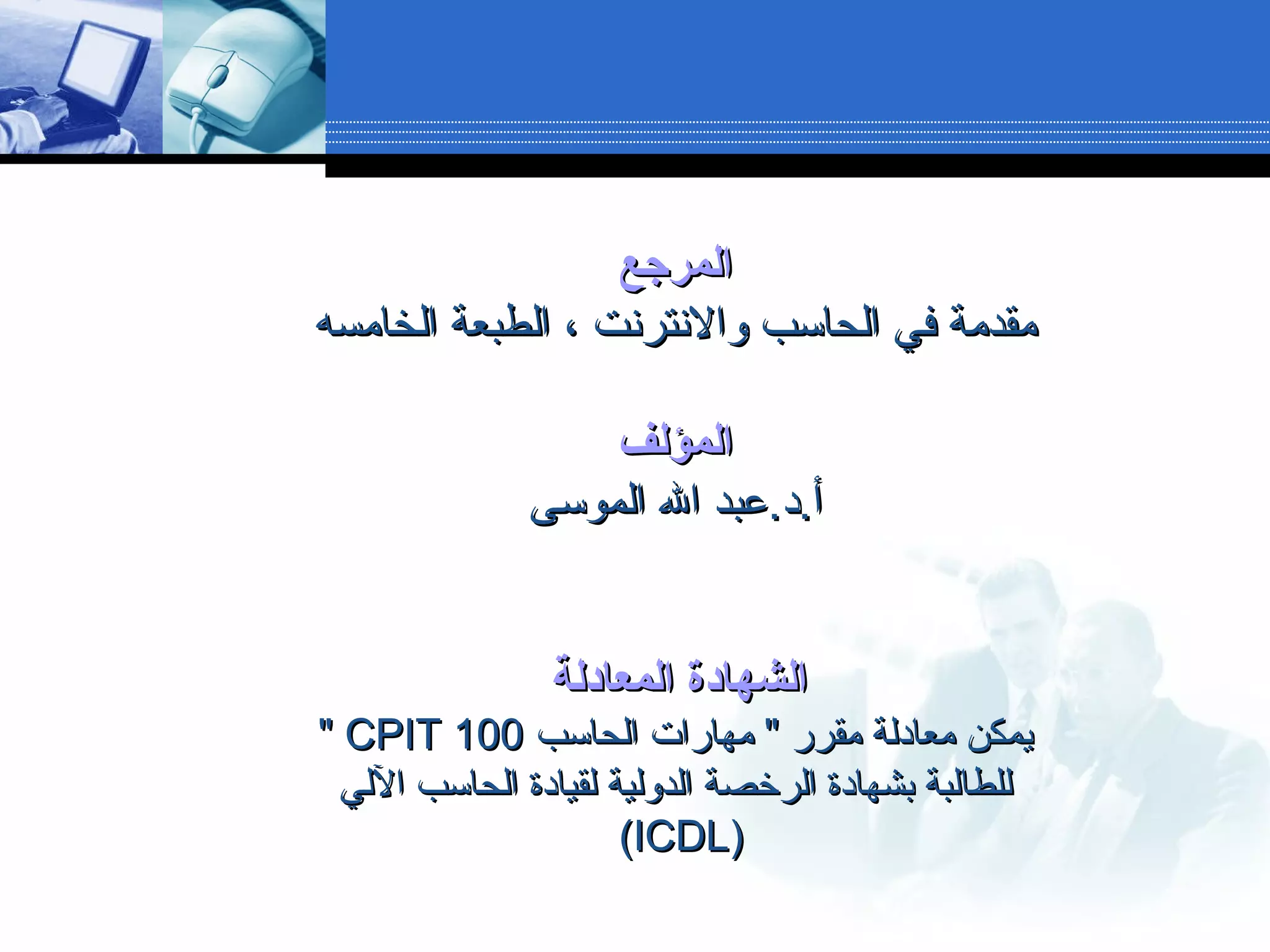 المرجع
مقدمة في الحاسب والانترنت ، الطبعة الخامسه

المؤلف
أ.د.عبد الله الموسى

الشهادة المعادلة
يمكن معادلة مقرر " مهارات الحاسب CPIT 100 " للطالبة بشهادة الرخصة الدولية لقيادة الحاسب الآلي (ICDL)